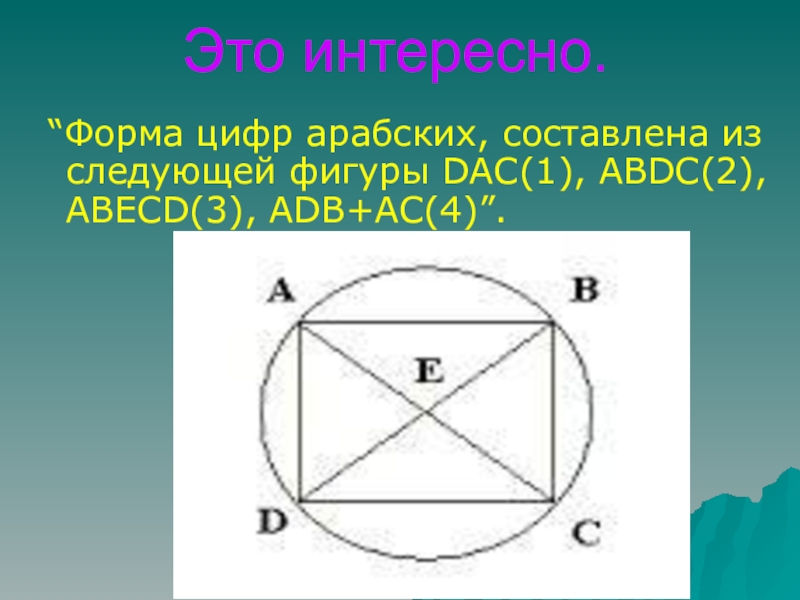 Это интересно.

“Форма цифр арабских, составлена из следующей фигуры DAC(1), ABDC(2), ABECD(3), ADB+AC(4)”.

A
B
E
D
C